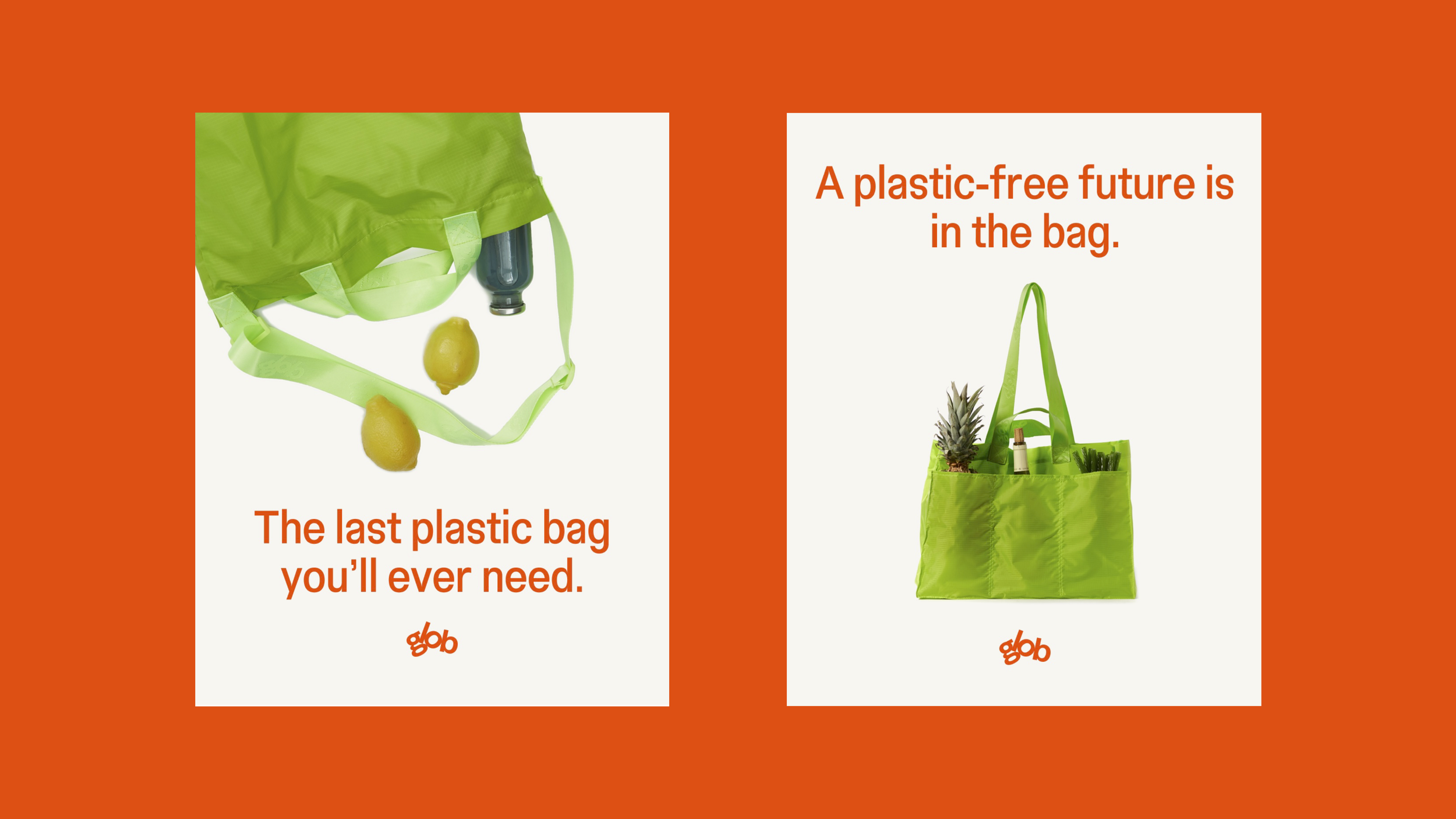 The last plastic bag you’ll ever need.

glob

A plastic-free future is in the bag.

glob